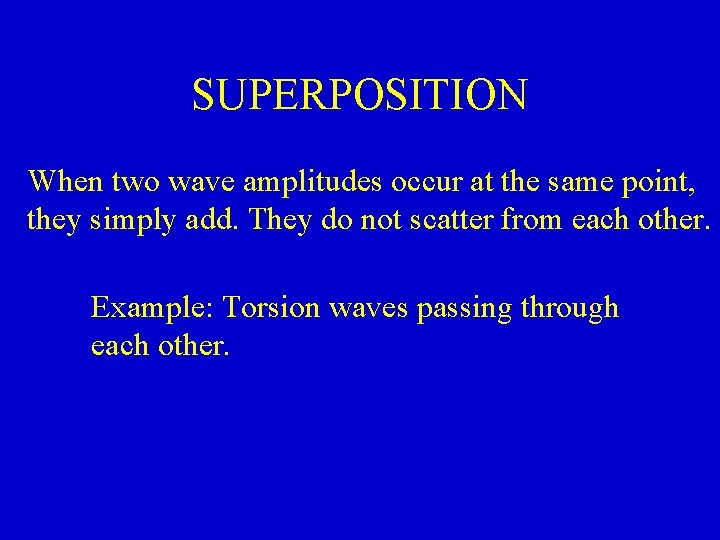 SUPERPOSITION

When two wave amplitudes occur at the same point, they simply add. They do not scatter from each other.

Example: Torsion waves passing through each other.